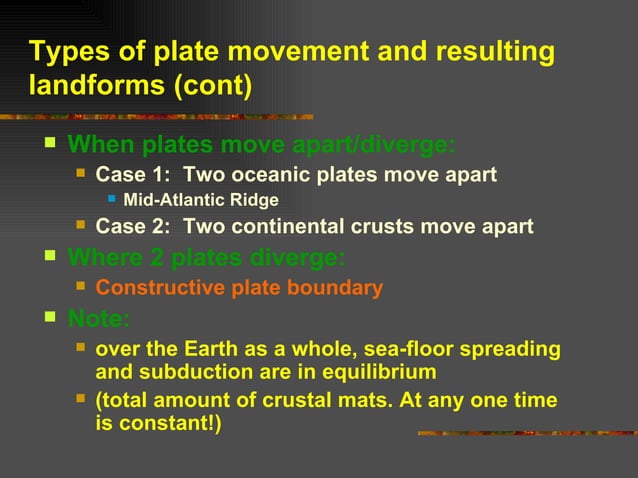 Types of plate movement and resulting landforms (cont)

When plates move apart/diverge:

Case 1: Two oceanic plates move apart

Mid-Atlantic Ridge

Case 2: Two continental crusts move apart

Where 2 plates diverge:

Constructive plate boundary

Note:

over the Earth as a whole, sea-floor spreading and subduction are in equilibrium

(total amount of crustal mats. At any one time is constant!)